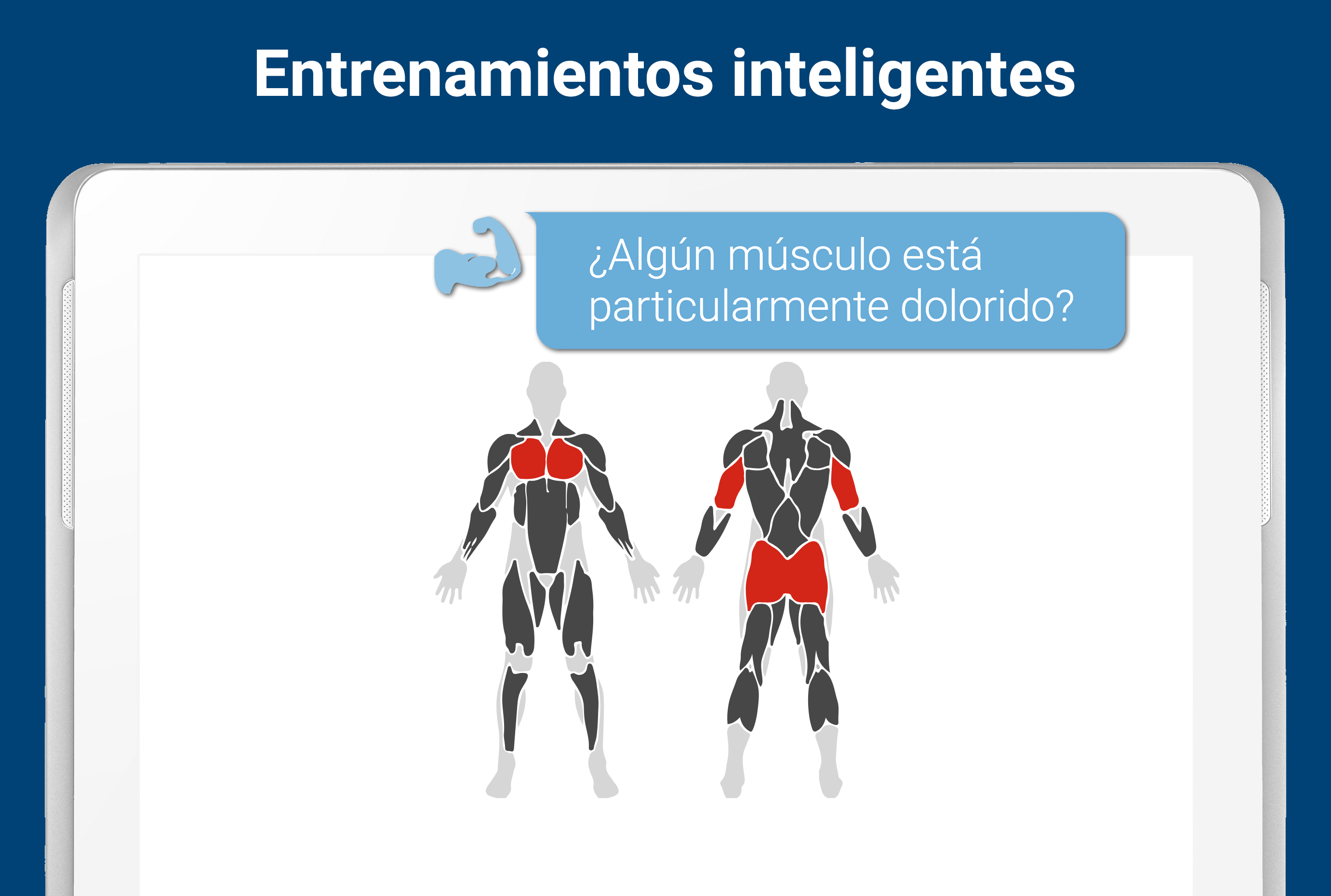 Entrenamientos inteligentes

¿Algún músculo está particularmente dolorido?